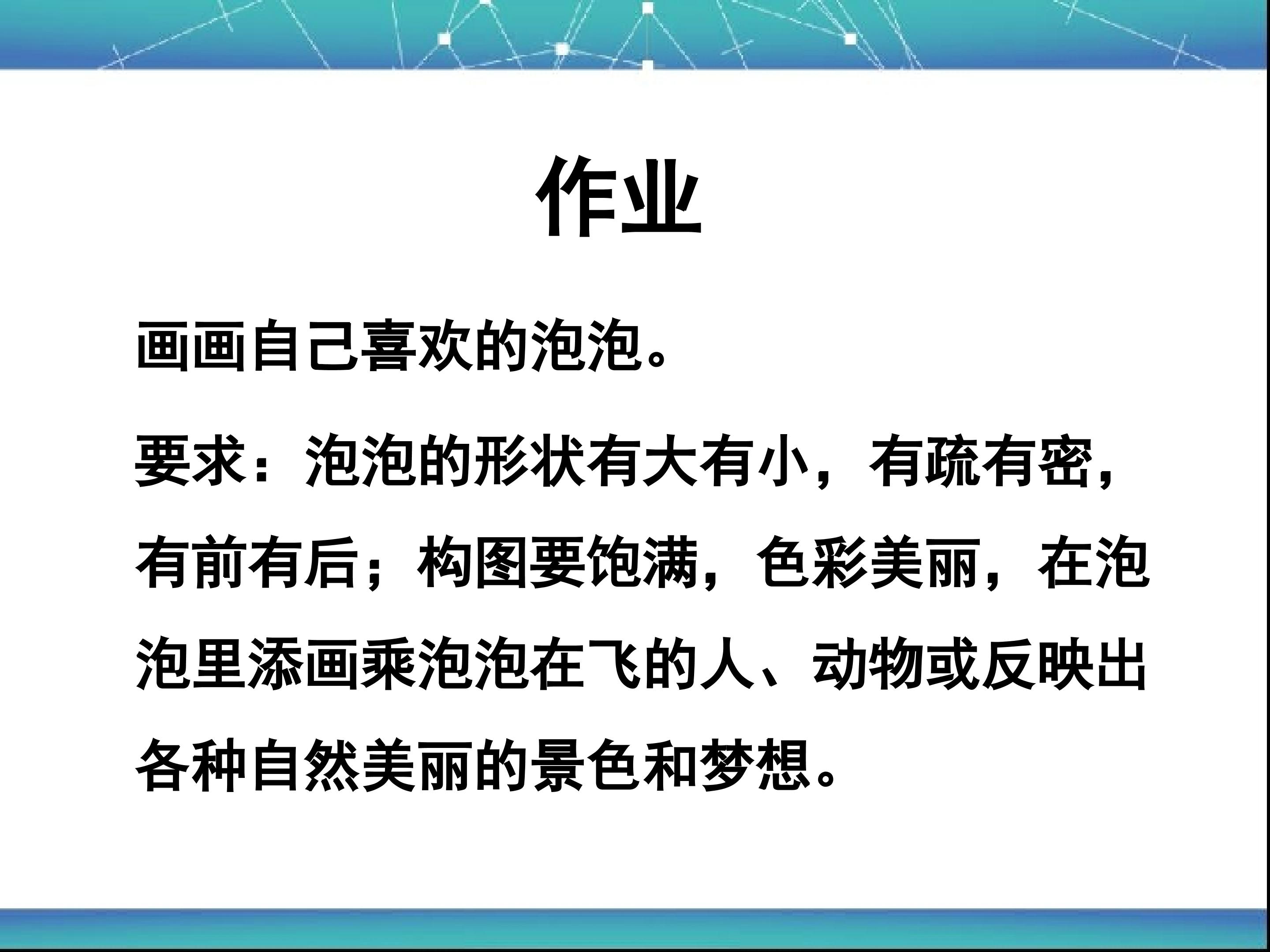 作业

画画自己喜欢的泡泡。

要求：泡泡的形状有大有小，有疏有密，有前有后；构图要饱满，色彩美丽，在泡泡里添画乘泡泡在飞的人、动物或反映出各种自然美丽的景色和梦想。